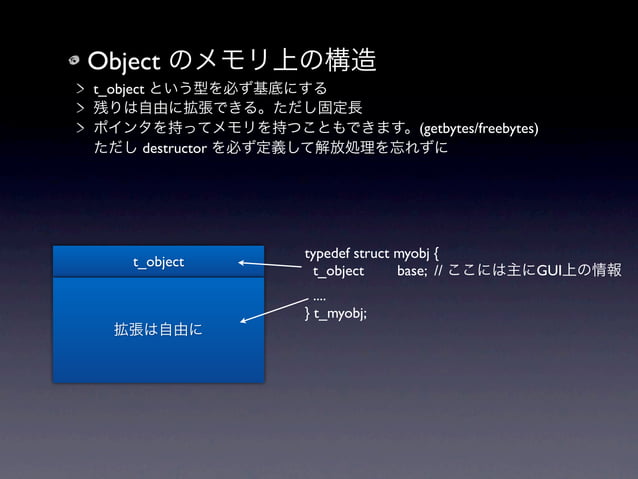 Object のメモリ上の構造

> t_object という型を必ず基底にする
> 残りは自由に拡張できる。ただし固定長
> ポインタを持ってメモリを持つこともできます。(getbytes/freebytes)
ただし destructor を必ず定義して解放処理を忘れずに

t_object

拡張は自由に

typedef struct myobj {
t_object base; // ここには主にGUI上の情報
....
} t_myobj;